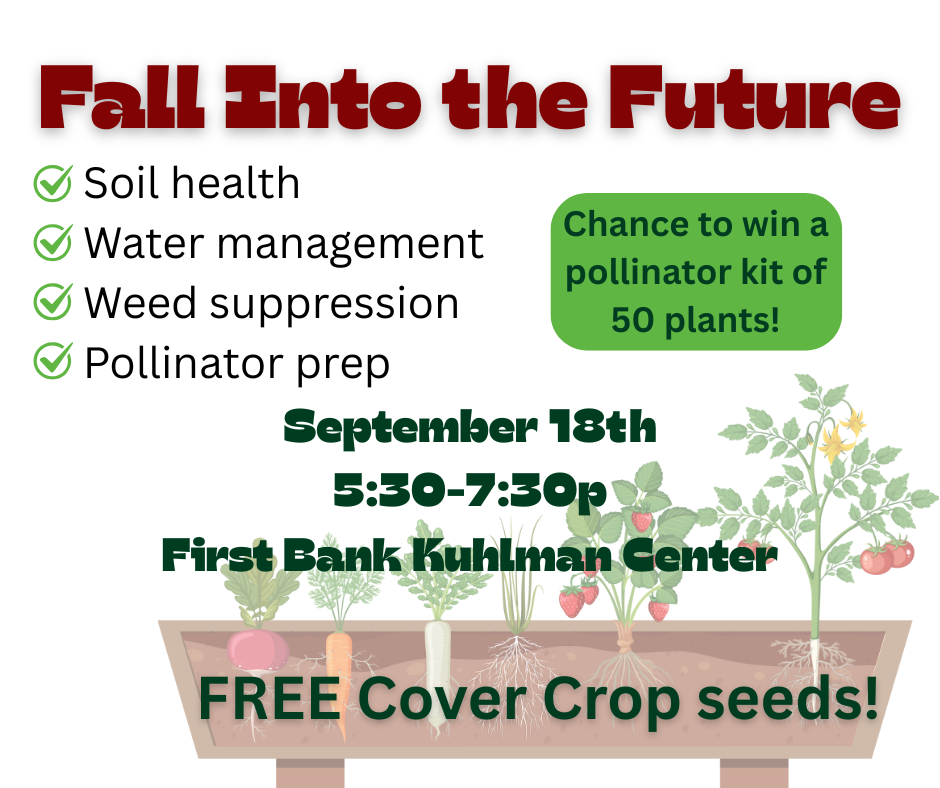 Fall Into the Future

Soil health
Water management
Weed suppression
Pollinator prep

Chance to win a pollinator kit of 50 plants!

September 18th
5:30-7:30p
First Bank Kuhlman Center

FREE Cover Crop seeds!